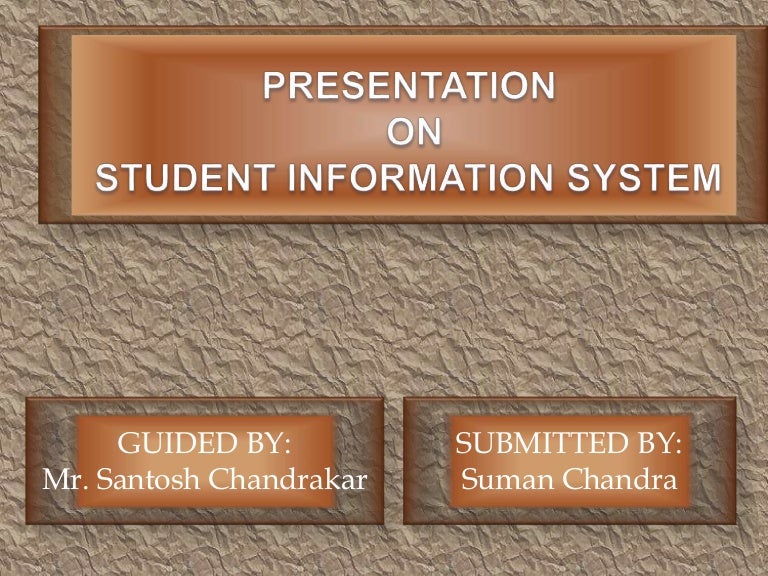 PRESENTATION
ON
STUDENT INFORMATION SYSTEM

GUIDED BY:
Mr. Santosh Chandrakar

SUBMITTED BY:
Suman Chandra